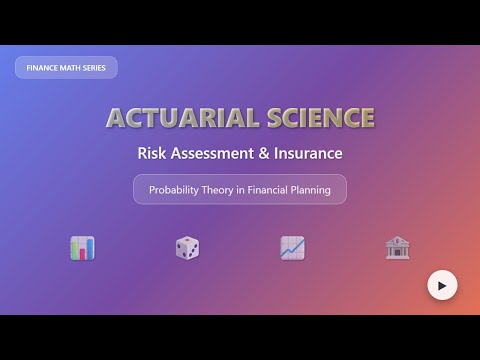 FINANCE MATH SERIES

ACTUARIAL SCIENCE

Risk Assessment & Insurance

Probability Theory in Financial Planning